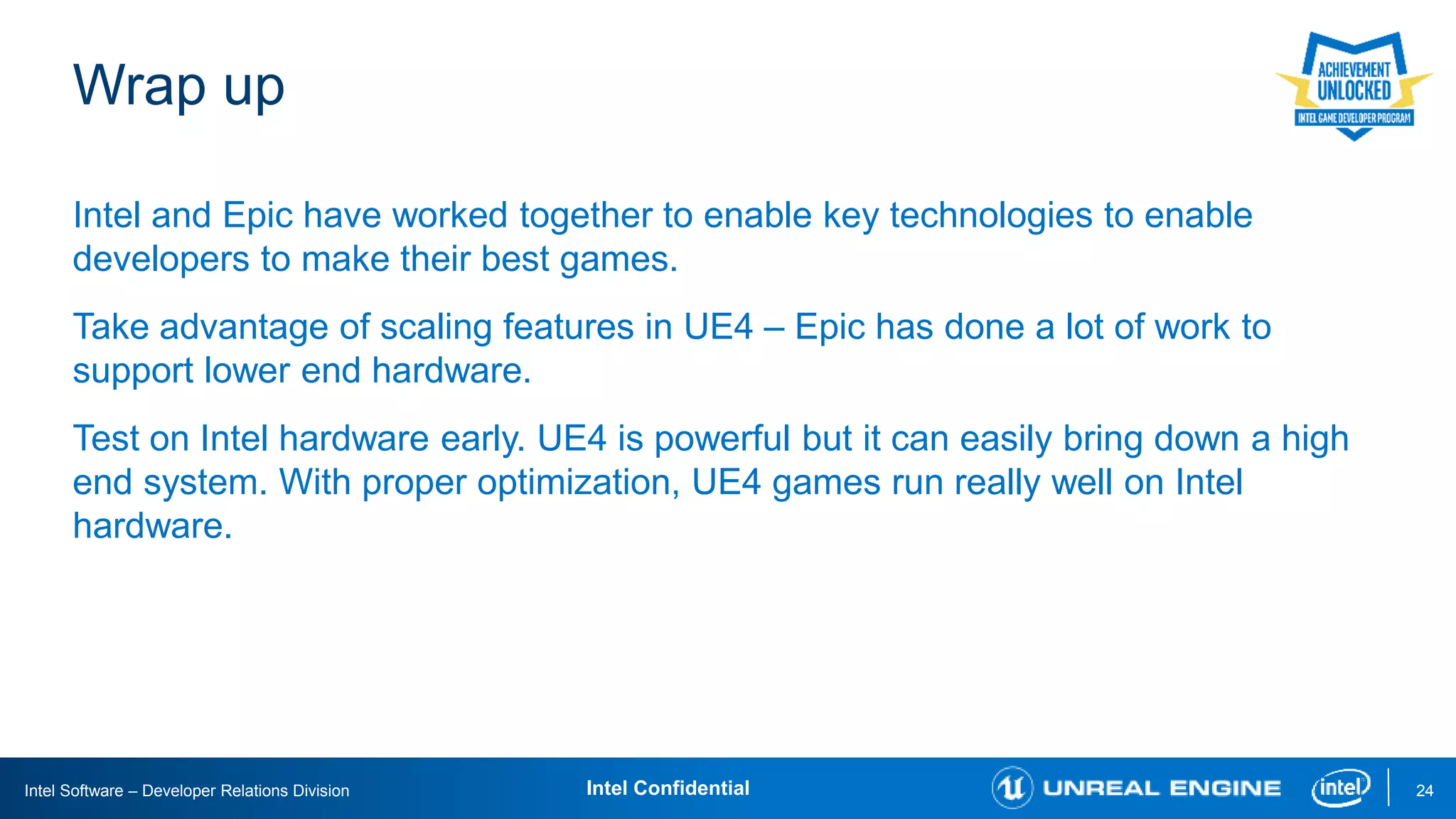 Wrap up

ACHIEVEMENT UNLOCKED
INTEL GAME DEVELOPER PROGRAM

Intel and Epic have worked together to enable key technologies to enable developers to make their best games.

Take advantage of scaling features in UE4 – Epic has done a lot of work to support lower end hardware.

Test on Intel hardware early. UE4 is powerful but it can easily bring down a high end system. With proper optimization, UE4 games run really well on Intel hardware.

Intel Software – Developer Relations Division

Intel Confidential

UNREAL ENGINE

intel

24